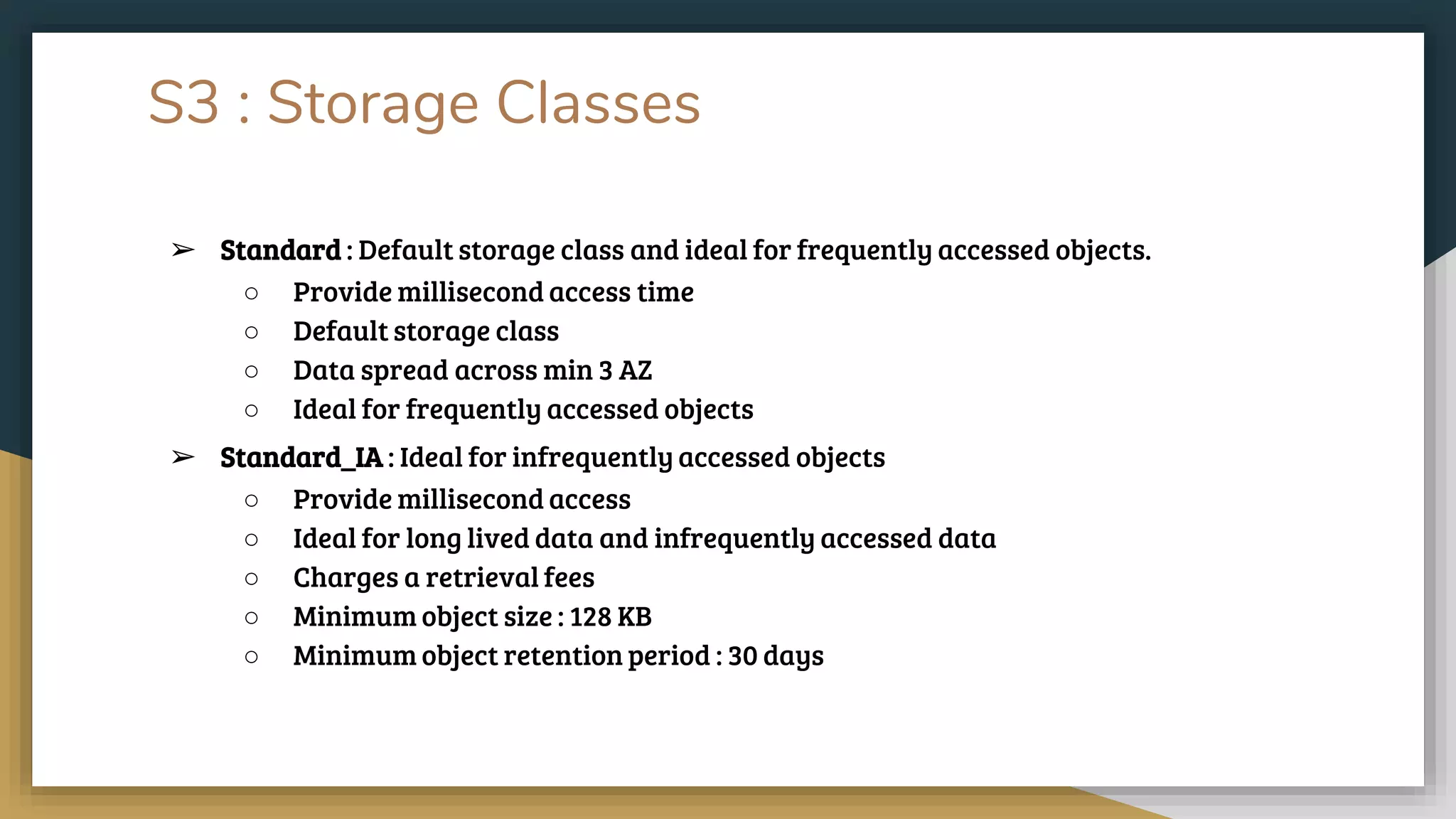 S3 : Storage Classes

➢ Standard : Default storage class and ideal for frequently accessed objects.
○ Provide millisecond access time
○ Default storage class
○ Data spread across min 3 AZ
○ Ideal for frequently accessed objects

➢ Standard_IA : Ideal for infrequently accessed objects
○ Provide millisecond access
○ Ideal for long lived data and infrequently accessed data
○ Charges a retrieval fees
○ Minimum object size : 128 KB
○ Minimum object retention period : 30 days